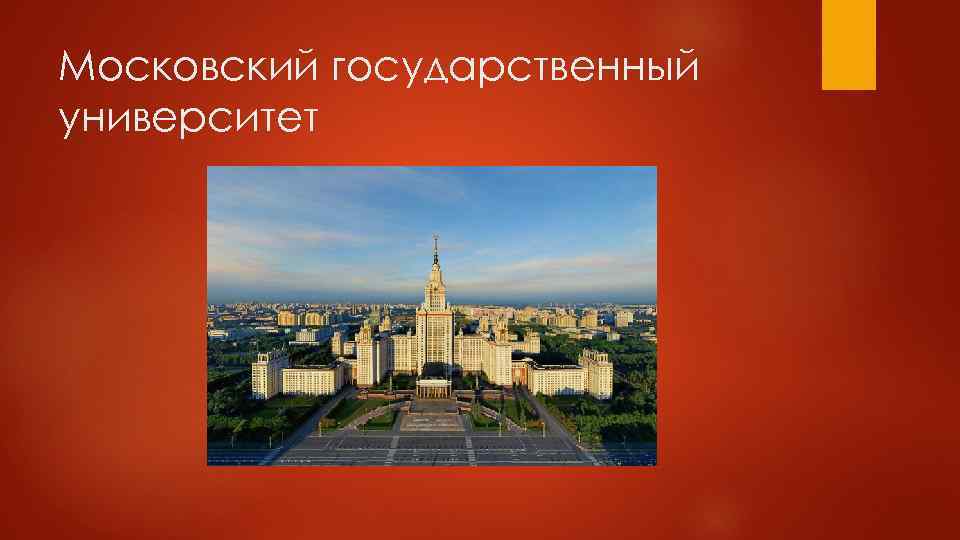 Московский государственный университет